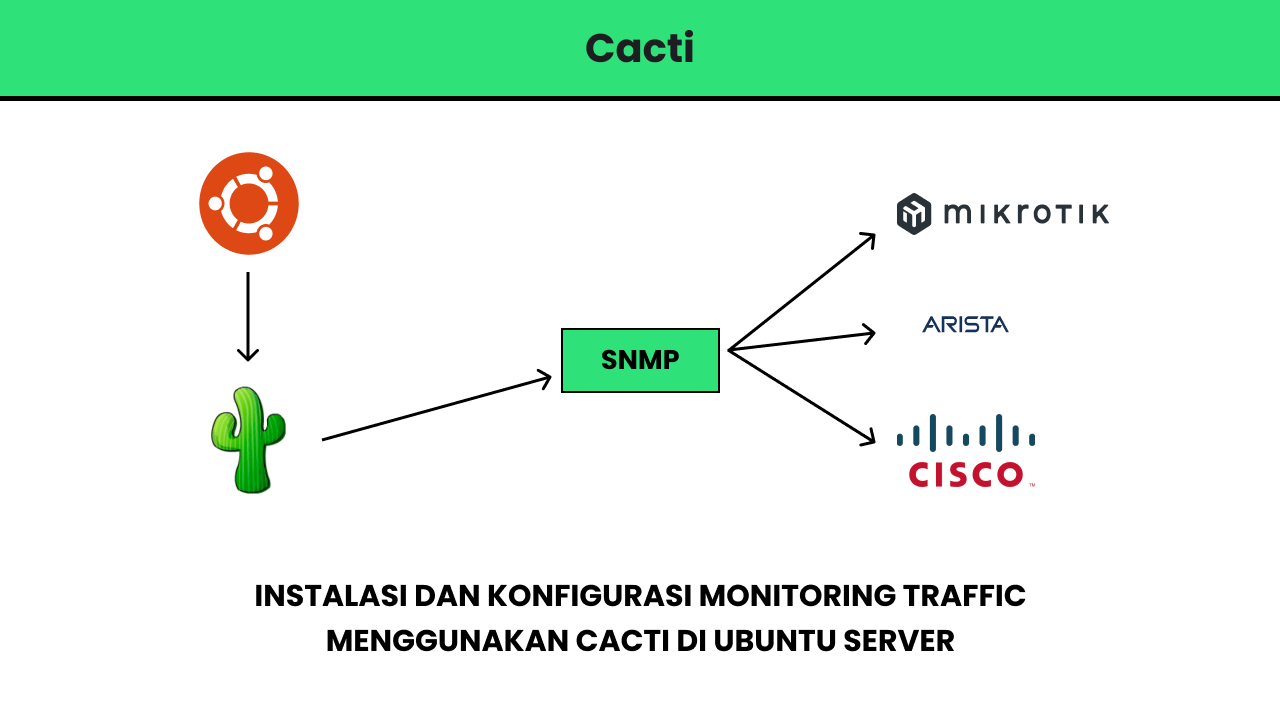 Cacti

SNMP

MIKROTIK

ARISTA

CISCO

INSTALASI DAN KONFIGURASI MONITORING TRAFFIC MENGGUNAKAN CACTI DI UBUNTU SERVER